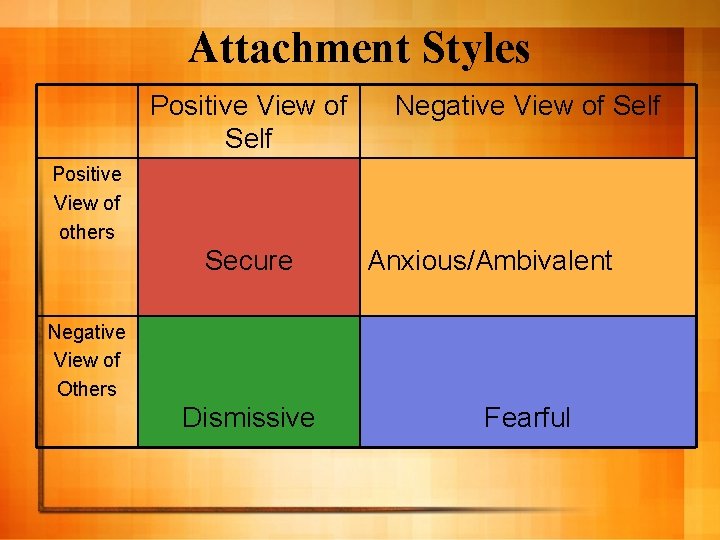 Attachment Styles

| | Positive View of Self | Negative View of Self |
|---|---|---|
| Positive View of others | Secure | Anxious/Ambivalent |
| Negative View of Others | Dismissive | Fearful |